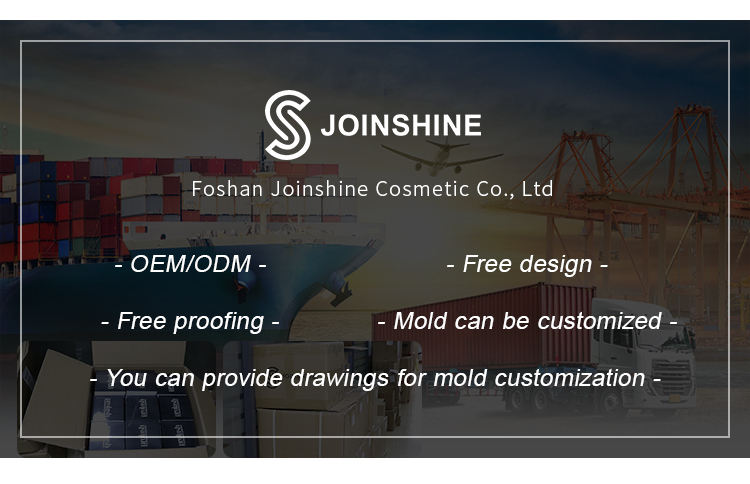 JOINSHINE

Foshan Joinshine Cosmetic Co., Ltd

- OEM/ODM -

- Free design -

- Free proofing -

- Mold can be customized -

- You can provide drawings for mold customization -